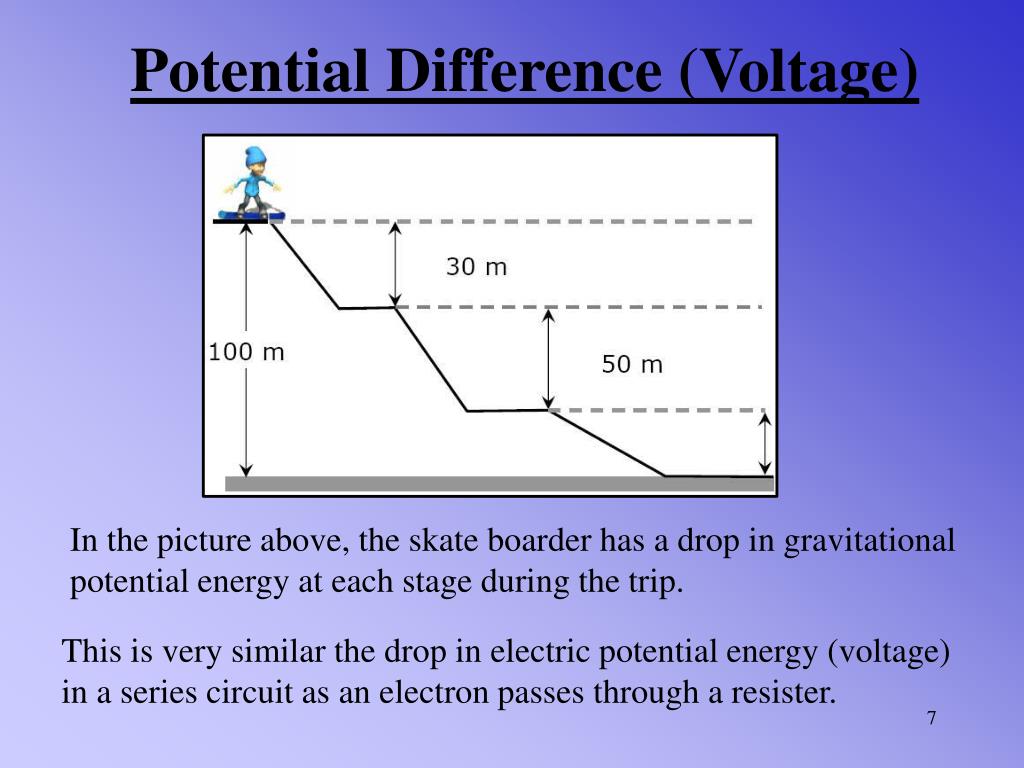 Potential Difference (Voltage)

30 m

100 m

50 m

In the picture above, the skate boarder has a drop in gravitational potential energy at each stage during the trip.

This is very similar the drop in electric potential energy (voltage) in a series circuit as an electron passes through a resister.

7